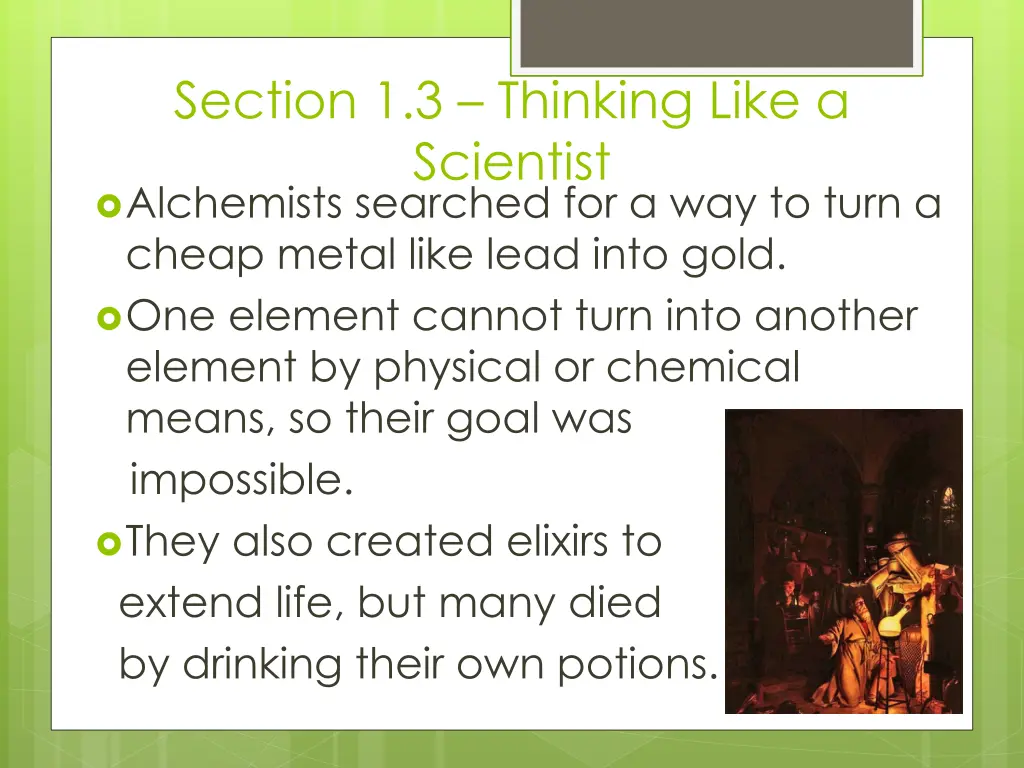 Section 1.3 – Thinking Like a Scientist

Alchemists searched for a way to turn a cheap metal like lead into gold.

One element cannot turn into another element by physical or chemical means, so their goal was impossible.

They also created elixirs to extend life, but many died by drinking their own potions.